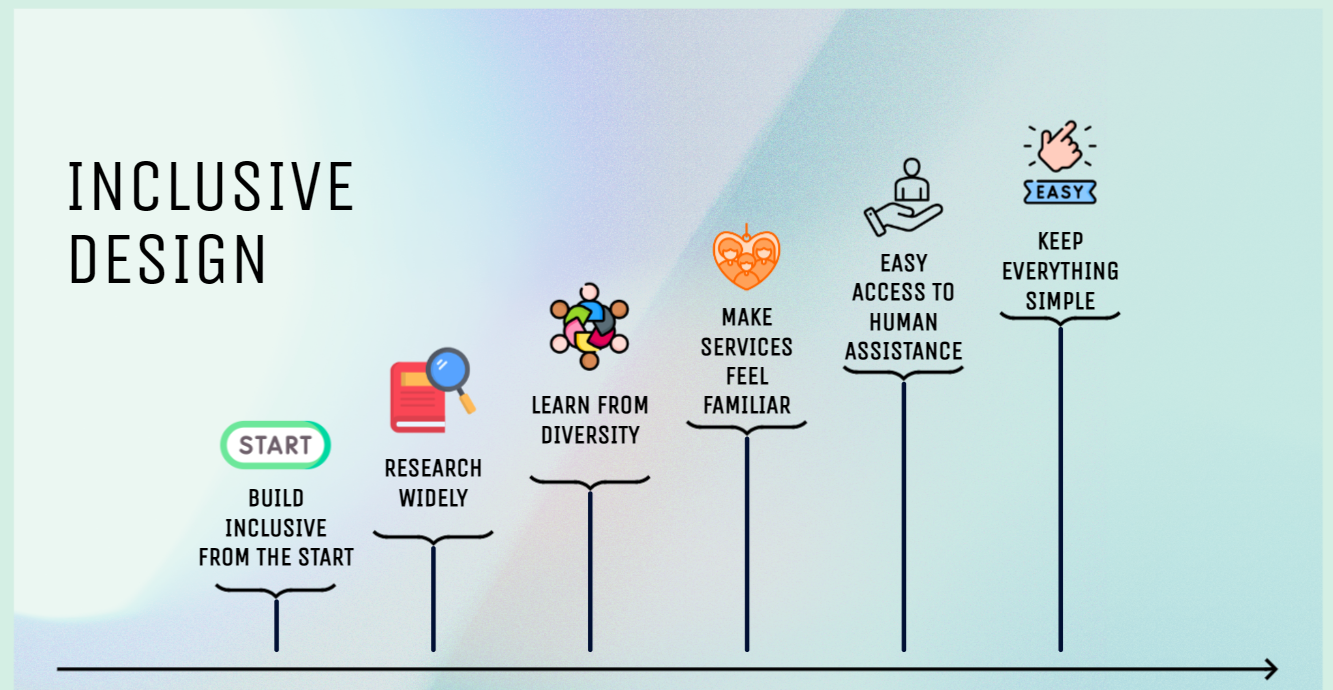 INCLUSIVE DESIGN

START

BUILD INCLUSIVE FROM THE START

RESEARCH WIDELY

LEARN FROM DIVERSITY

MAKE SERVICES FEEL FAMILIAR

EASY ACCESS TO HUMAN ASSISTANCE

EASY

KEEP EVERYTHING SIMPLE